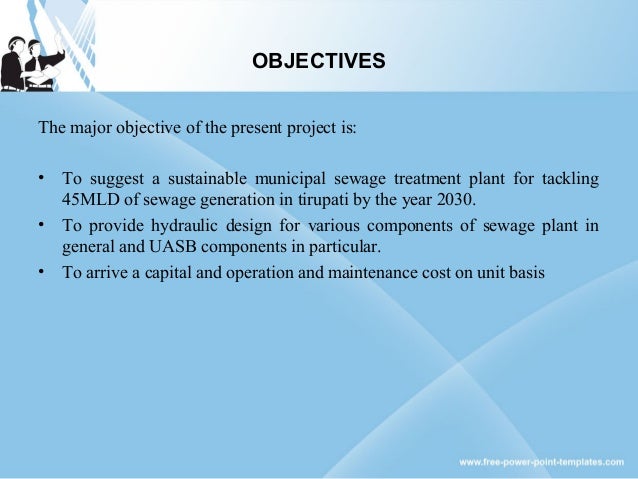 OBJECTIVES

The major objective of the present project is:

• To suggest a sustainable municipal sewage treatment plant for tackling 45MLD of sewage generation in tirupati by the year 2030.

• To provide hydraulic design for various components of sewage plant in general and UASB components in particular.

• To arrive a capital and operation and maintenance cost on unit basis

www.free-power-point-templates.com